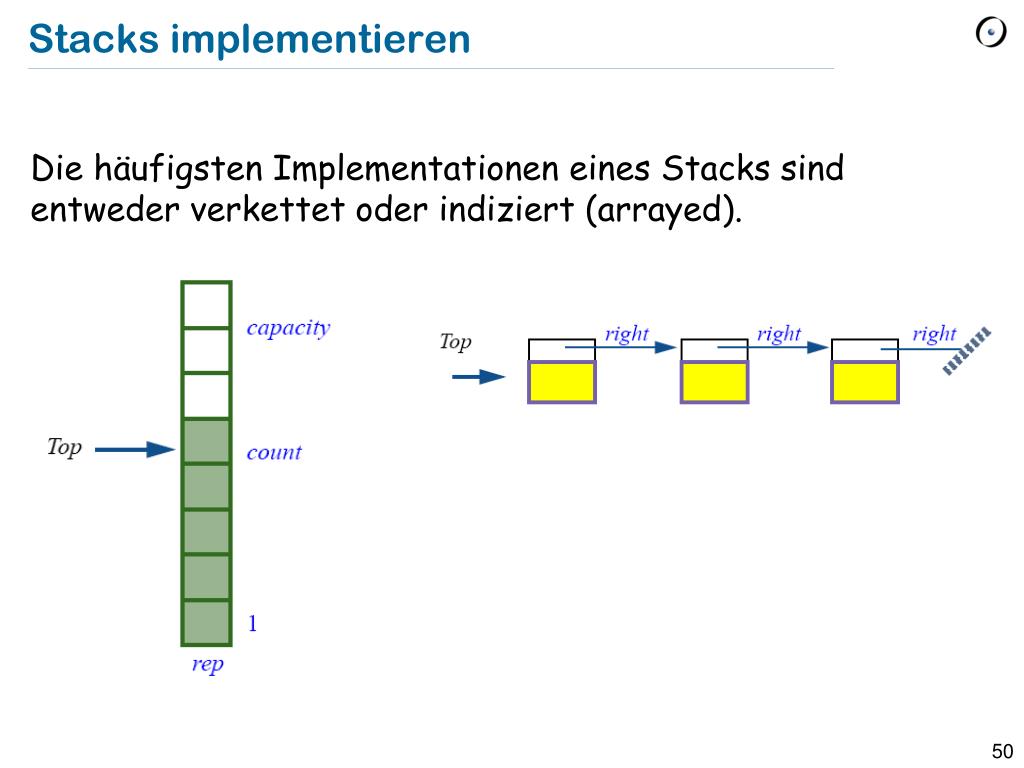 Stacks implementieren

Die häufigsten Implementationen eines Stacks sind entweder verkettet oder indiziert (arrayed).

capacity

Top

count

1

rep

Top

right

right

right

50